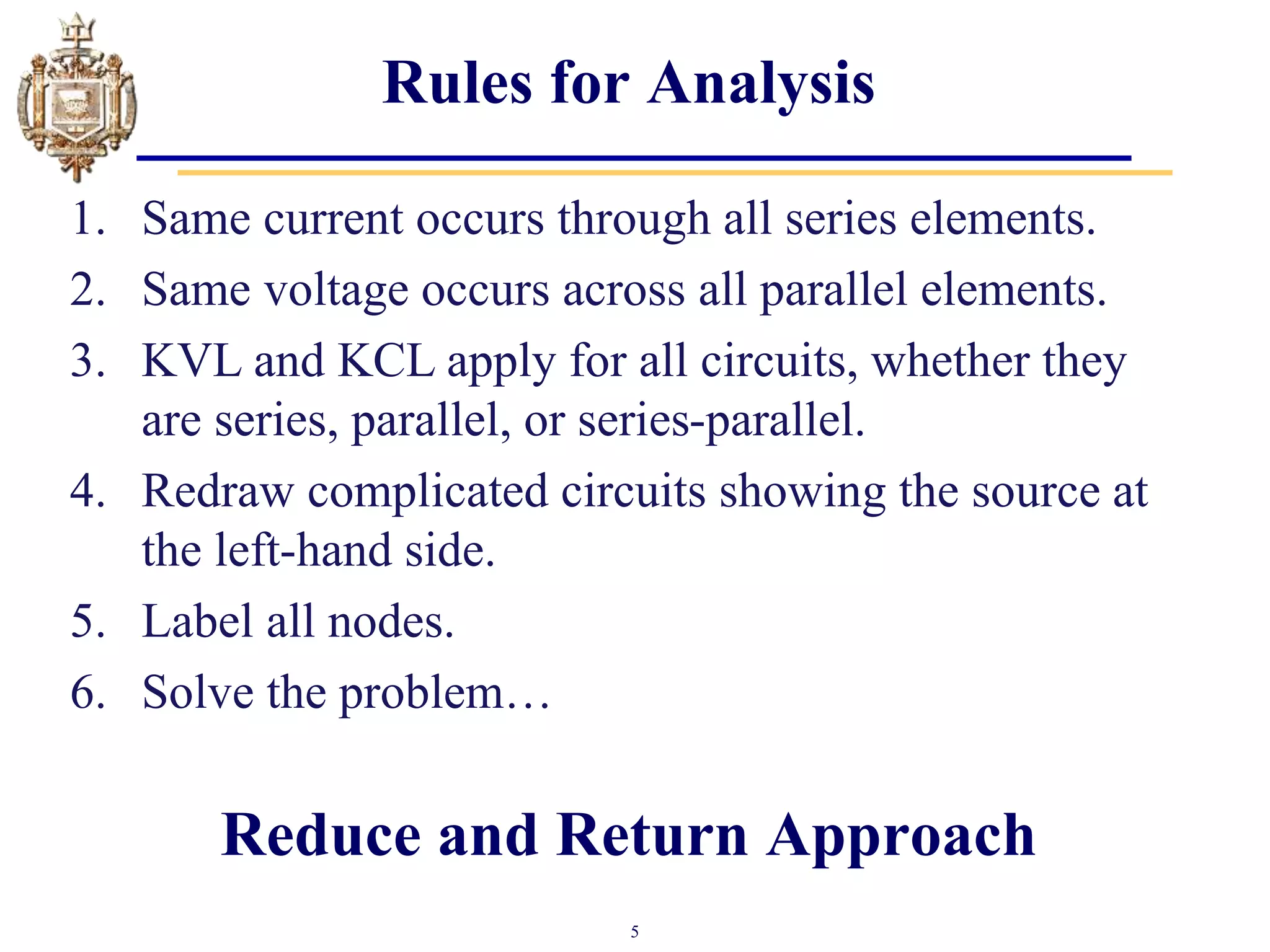 Rules for Analysis

1. Same current occurs through all series elements.
2. Same voltage occurs across all parallel elements.
3. KVL and KCL apply for all circuits, whether they are series, parallel, or series-parallel.
4. Redraw complicated circuits showing the source at the left-hand side.
5. Label all nodes.
6. Solve the problem…

Reduce and Return Approach

5